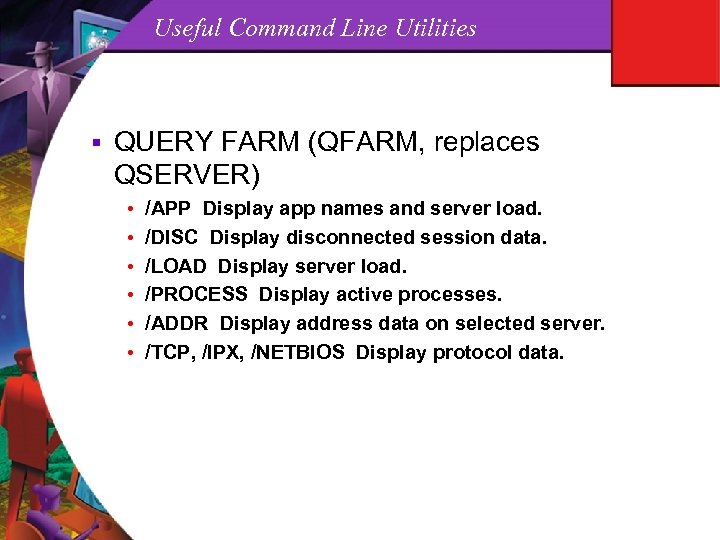 Useful Command Line Utilities

▪ QUERY FARM (QFARM, replaces QSERVER)

• /APP Display app names and server load.
• /DISC Display disconnected session data.
• /LOAD Display server load.
• /PROCESS Display active processes.
• /ADDR Display address data on selected server.
• /TCP, /IPX, /NETBIOS Display protocol data.